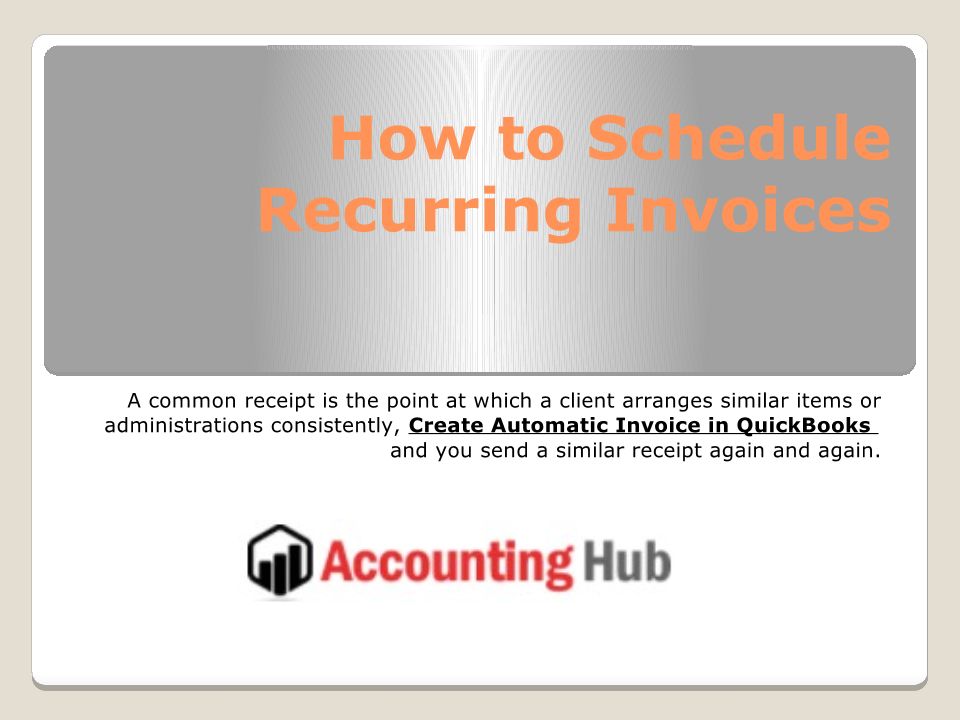 How to Schedule Recurring Invoices

A common receipt is the point at which a client arranges similar items or administrations consistently, Create Automatic Invoice in QuickBooks and you send a similar receipt again and again.

Accounting Hub